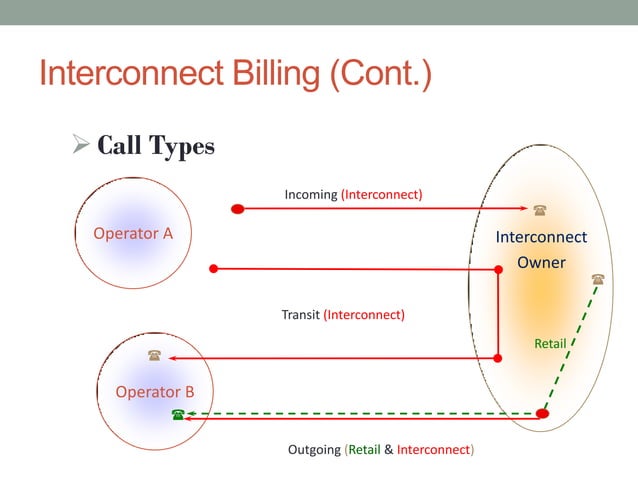 Interconnect Billing (Cont.)

➢ Call Types

Incoming (Interconnect)

Operator A

Interconnect Owner

Transit (Interconnect)

Retail

Operator B

Outgoing (Retail & Interconnect)